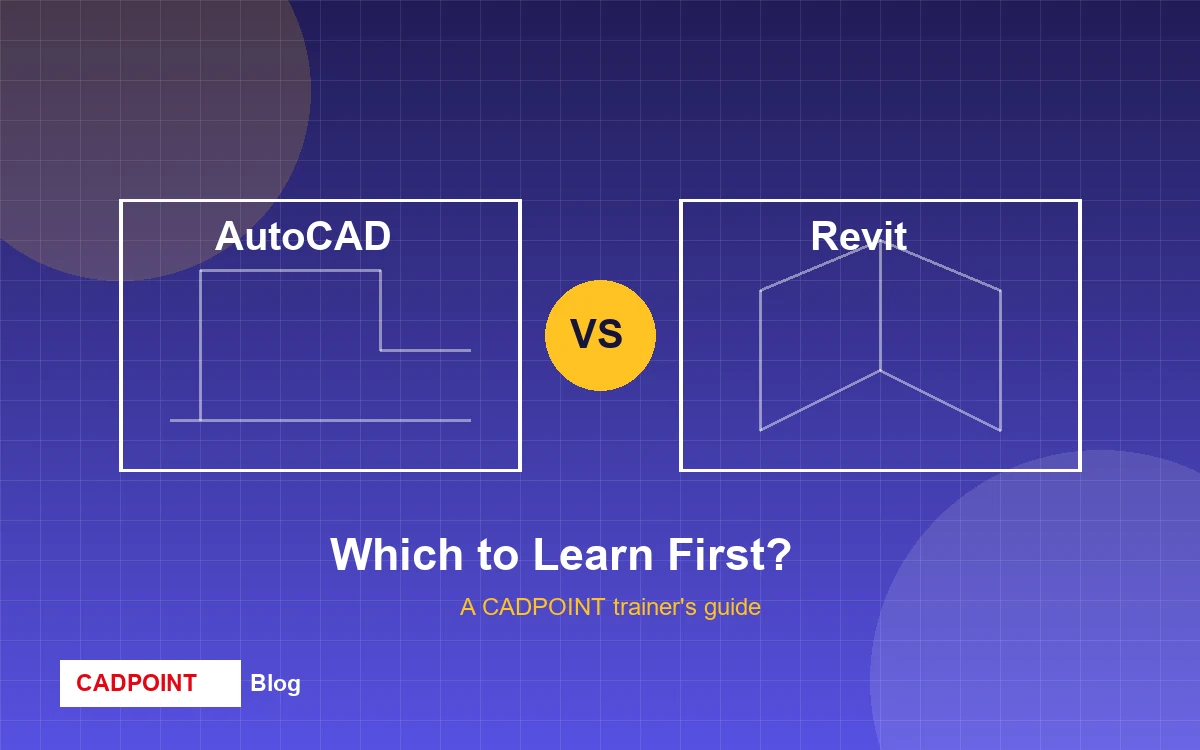 AutoCAD

VS

Revit

Which to Learn First?

A CADPOINT trainer's guide

CADPOINT Blog